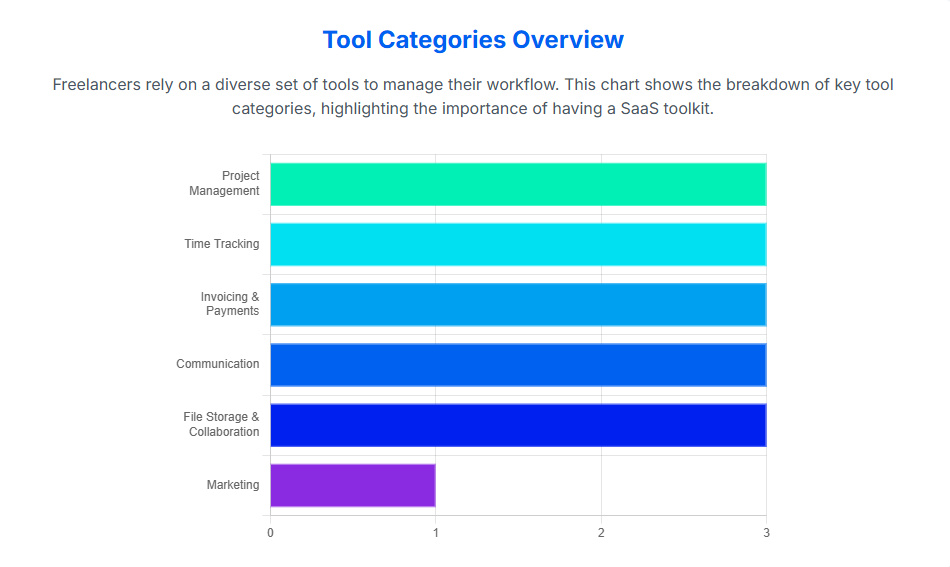 Tool Categories Overview

Freelancers rely on a diverse set of tools to manage their workflow. This chart shows the breakdown of key tool categories, highlighting the importance of having a SaaS toolkit.

Project Management

Time Tracking

Invoicing & Payments

Communication

File Storage & Collaboration

Marketing

0
1
2
3